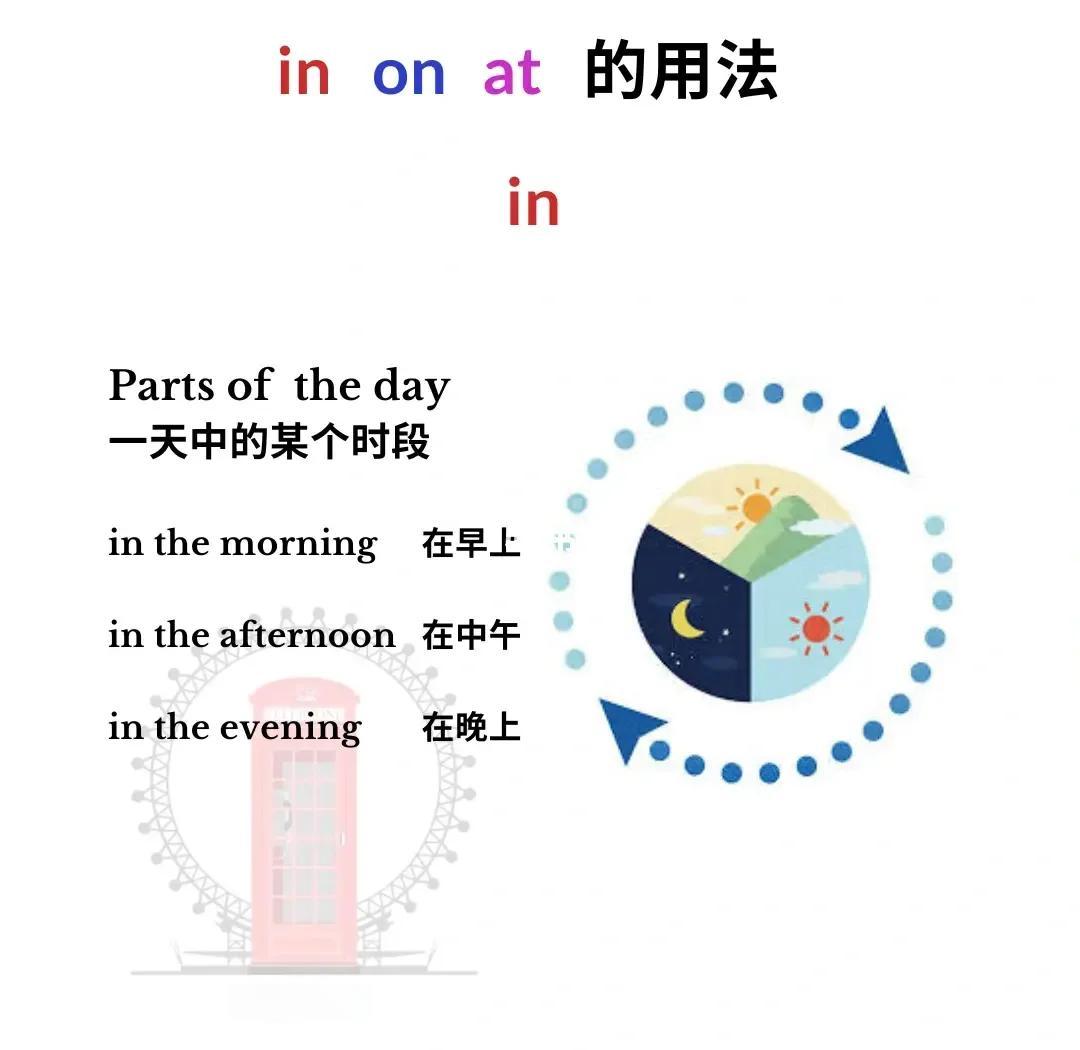 in on at 的用法

in

Parts of the day
一天中的某个时段

in the morning 在早上

in the afternoon 在中午

in the evening 在晚上